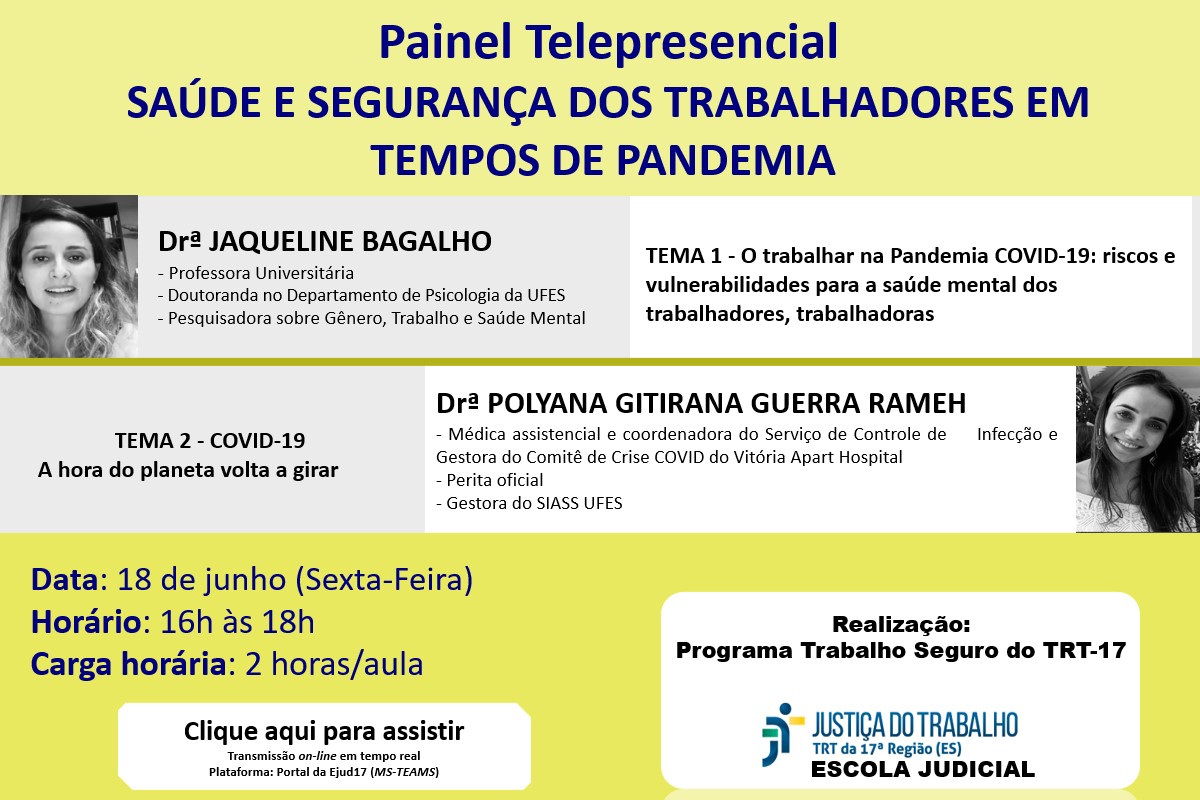 Painel Telepresencial
SAÚDE E SEGURANÇA DOS TRABALHADORES EM TEMPOS DE PANDEMIA

Drª JAQUELINE BAGALHO
- Professora Universitária
- Doutoranda no Departamento de Psicologia da UFES
- Pesquisadora sobre Gênero, Trabalho e Saúde Mental

TEMA 1 - O trabalhar na Pandemia COVID-19: riscos e vulnerabilidades para a saúde mental dos trabalhadores, trabalhadoras

TEMA 2 - COVID-19
A hora do planeta volta a girar

Drª POLYANA GITIRANA GUERRA RAMEH
- Médica assistencial e coordenadora do Serviço de Controle de Infecção e Gestora do Comitê de Crise COVID do Vitória Apart Hospital
- Perita oficial
- Gestora do SIASS UFES

Data: 18 de junho (Sexta-Feira)
Horário: 16h às 18h
Carga horária: 2 horas/aula

Clique aqui para assistir
Transmissão on-line em tempo real
Plataforma: Portal da Ejud17 (MS-TEAMS)

Realização:
Programa Trabalho Seguro do TRT-17

JUSTIÇA DO TRABALHO
TRT da 17ª Região (ES)
ESCOLA JUDICIAL